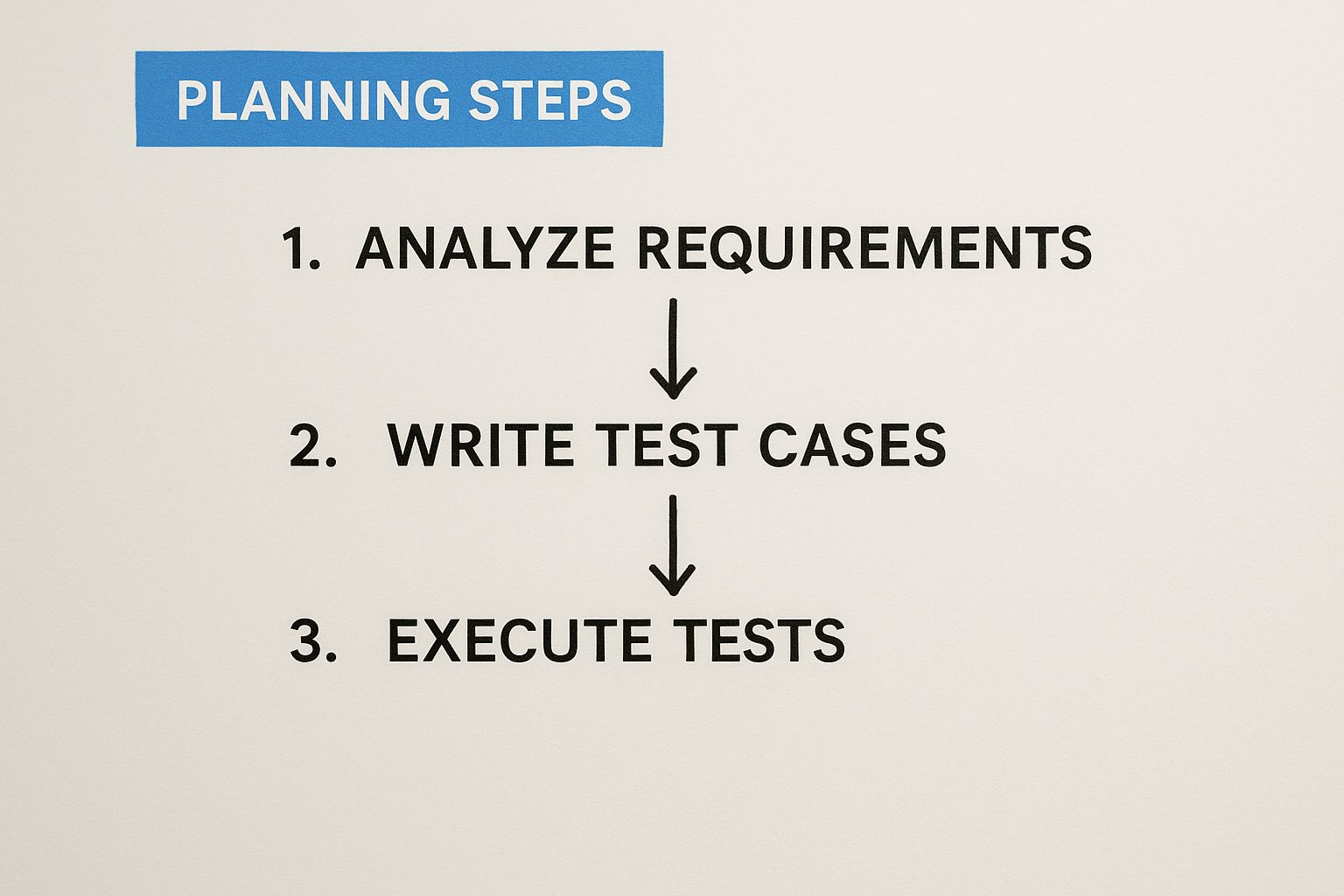 PLANNING STEPS

1. ANALYZE REQUIREMENTS

2. WRITE TEST CASES

3. EXECUTE TESTS